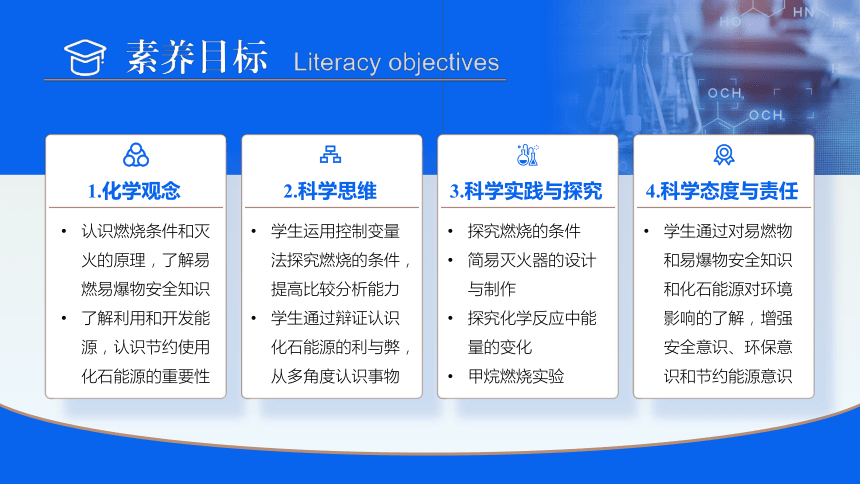 素养目标 Literacy objectives

1.化学观念

• 认识燃烧条件和灭火的原理，了解易燃易爆物安全知识
• 了解利用和开发能源，认识节约使用化石能源的重要性

2.科学思维

• 学生运用控制变量法探究燃烧的条件，提高比较分析能力
• 学生通过辩证认识化石能源的利与弊，从多角度认识事物

3.科学实践与探究

• 探究燃烧的条件
• 简易灭火器的设计与制作
• 探究化学反应中能量的变化
• 甲烷燃烧实验

4.科学态度与责任

• 学生通过对易燃物和易爆物安全知识和化石能源对环境影响的了解，增强安全意识、环保意识和节约能源意识